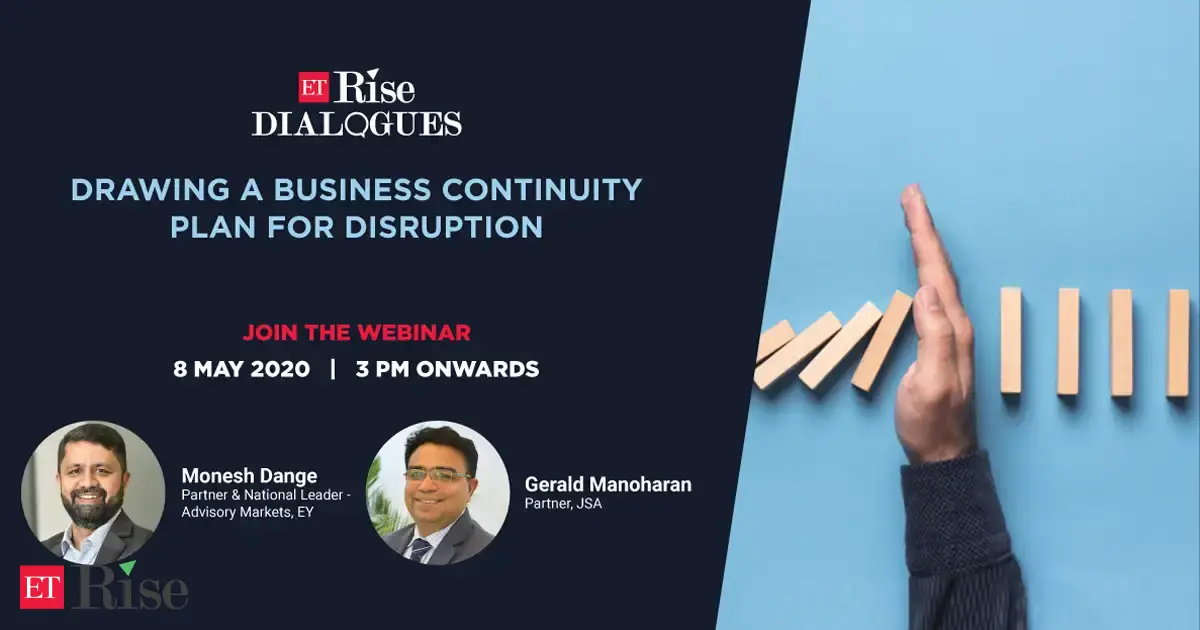 ET Rise
DIALOGUES

DRAWING A BUSINESS CONTINUITY PLAN FOR DISRUPTION

JOIN THE WEBINAR
8 MAY 2020 | 3 PM ONWARDS

Monesh Dange
Partner & National Leader - Advisory Markets, EY

Gerald Manoharan
Partner, JSA

ET Rise